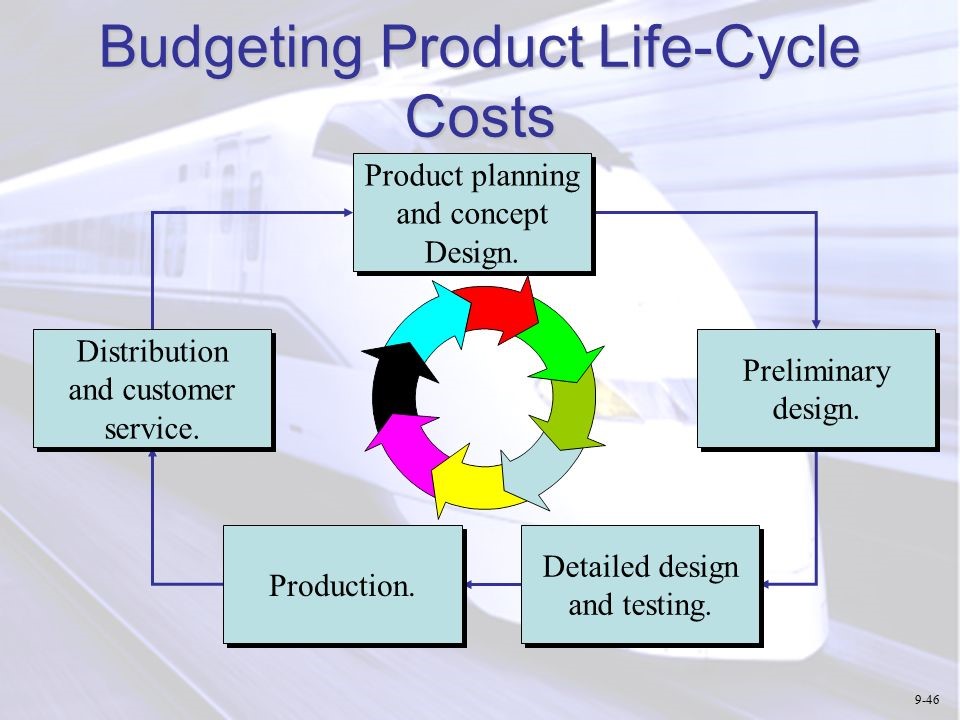 Budgeting Product Life-Cycle Costs

Product planning and concept Design.

Preliminary design.

Detailed design and testing.

Production.

Distribution and customer service.

9-46